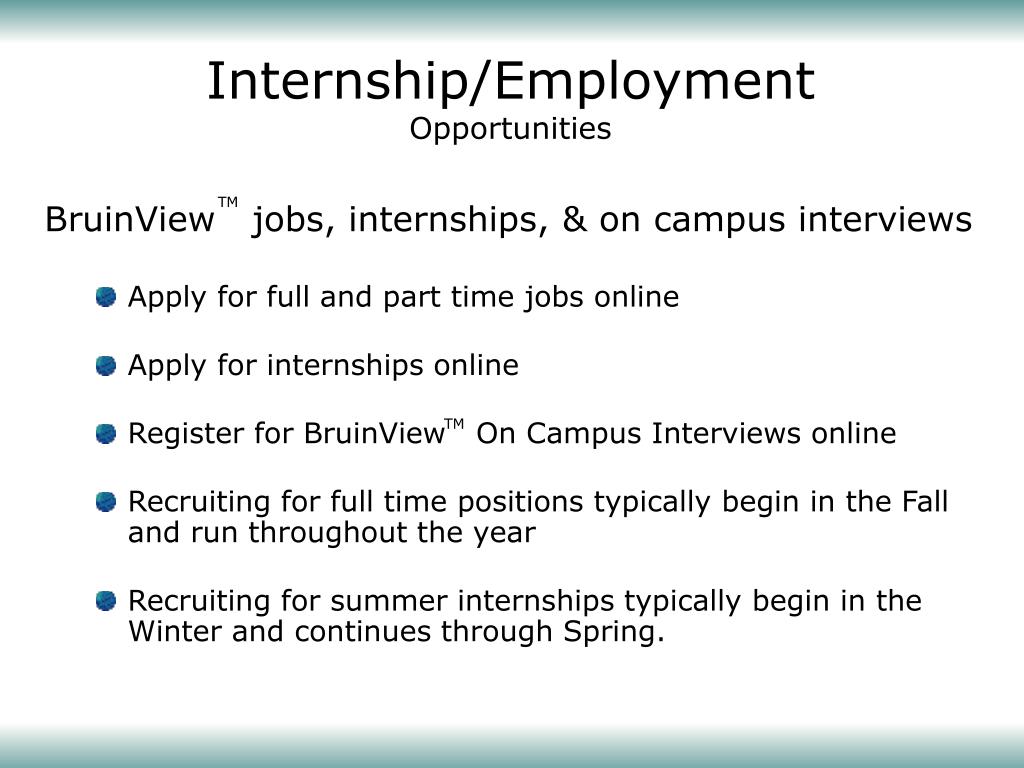 Internship/Employment
Opportunities

BruinView™ jobs, internships, & on campus interviews

Apply for full and part time jobs online

Apply for internships online

Register for BruinView™ On Campus Interviews online

Recruiting for full time positions typically begin in the Fall and run throughout the year

Recruiting for summer internships typically begin in the Winter and continues through Spring.